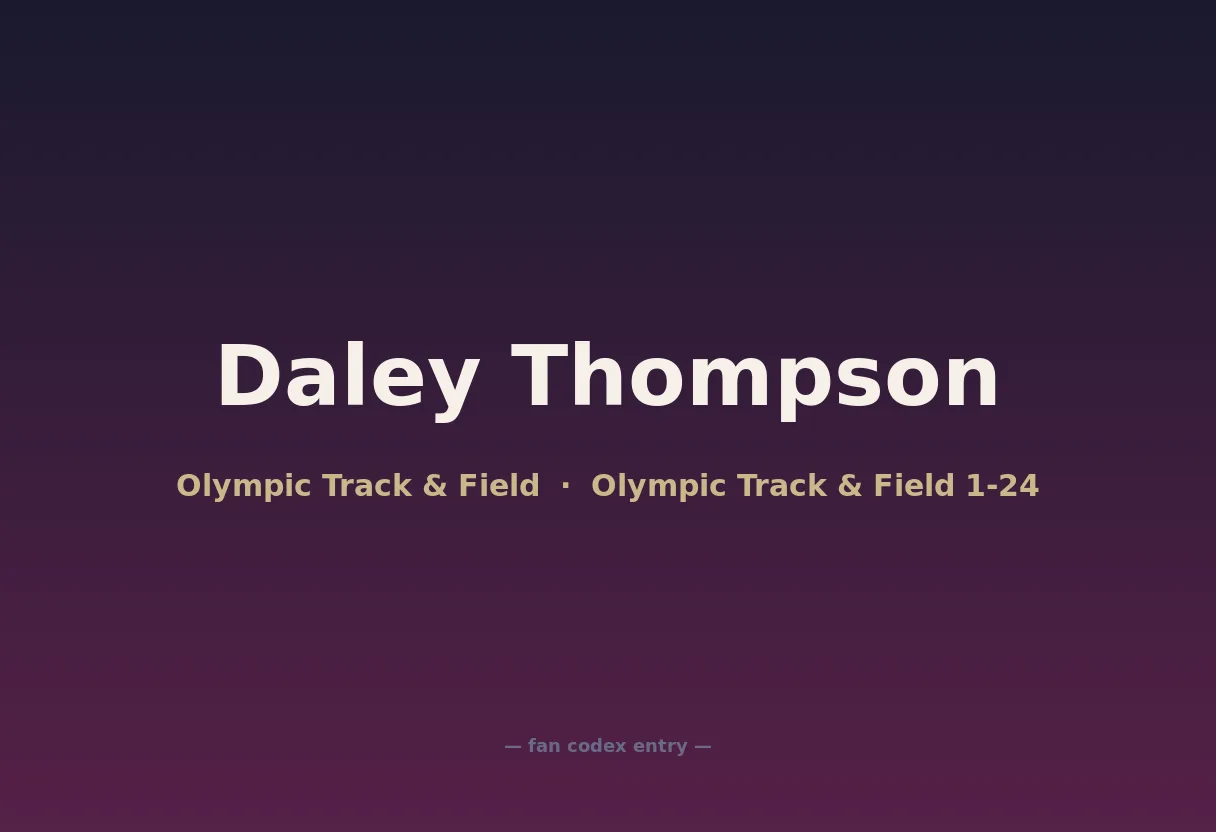 Daley Thompson

Olympic Track & Field · Olympic Track & Field 1-24

— fan codex entry —